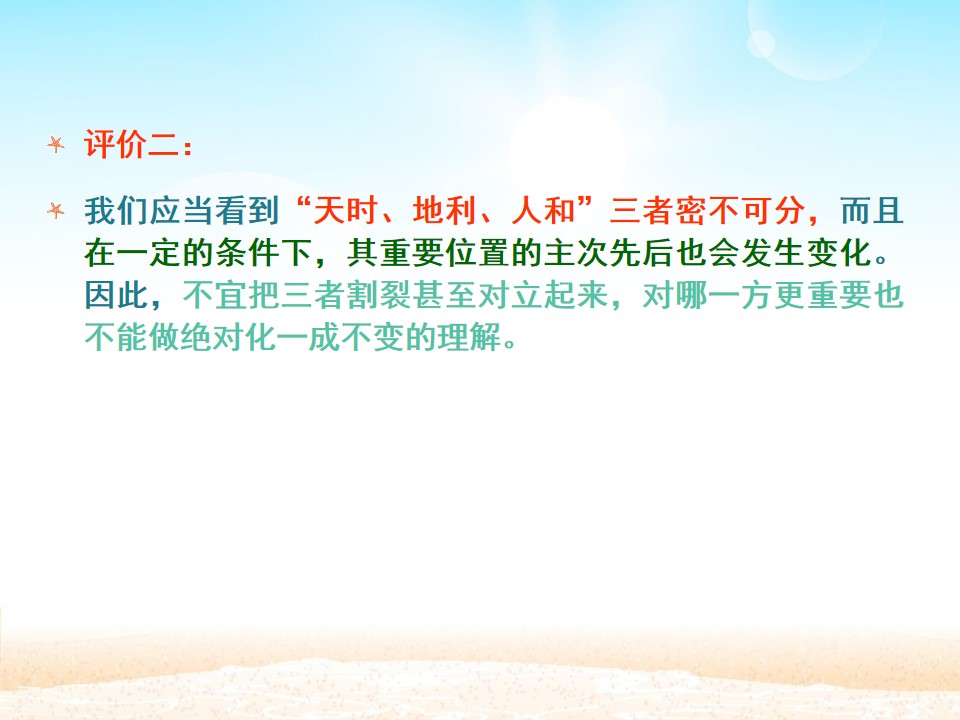 评价二：

我们应当看到“天时、地利、人和”三者密不可分，而且在一定的条件下，其重要位置的主次先后也会发生变化。因此，不宜把三者割裂甚至对立起来，对哪一方更重要也不能做绝对化一成不变的理解。